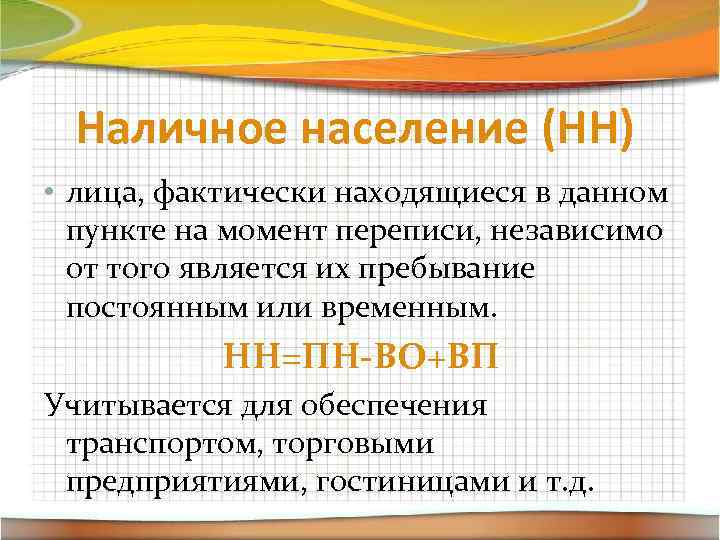 Наличное население (НН)

• лица, фактически находящиеся в данном пункте на момент переписи, независимо от того является их пребывание постоянным или временным.

НН=ПН-ВО+ВП

Учитывается для обеспечения транспортом, торговыми предприятиями, гостиницами и т.д.